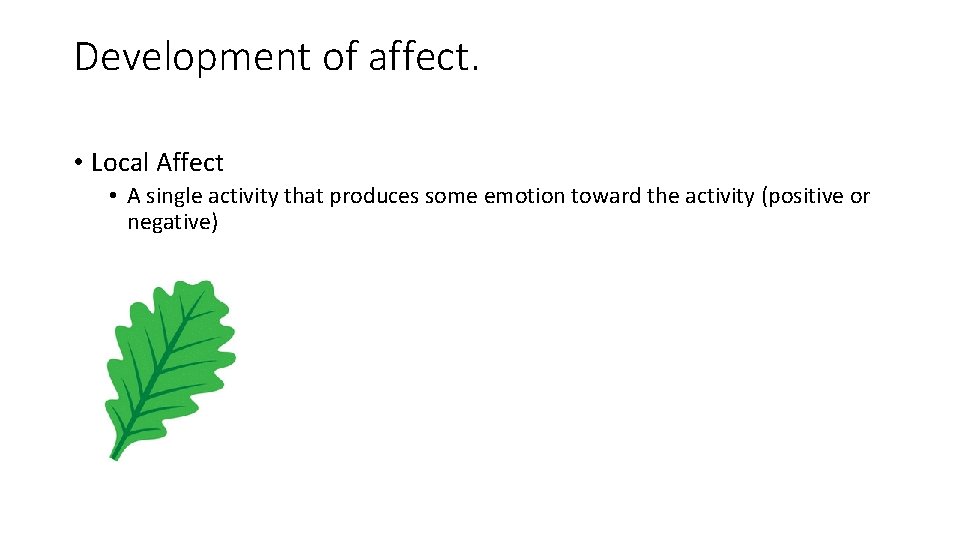 Development of affect.

• Local Affect
  • A single activity that produces some emotion toward the activity (positive or negative)